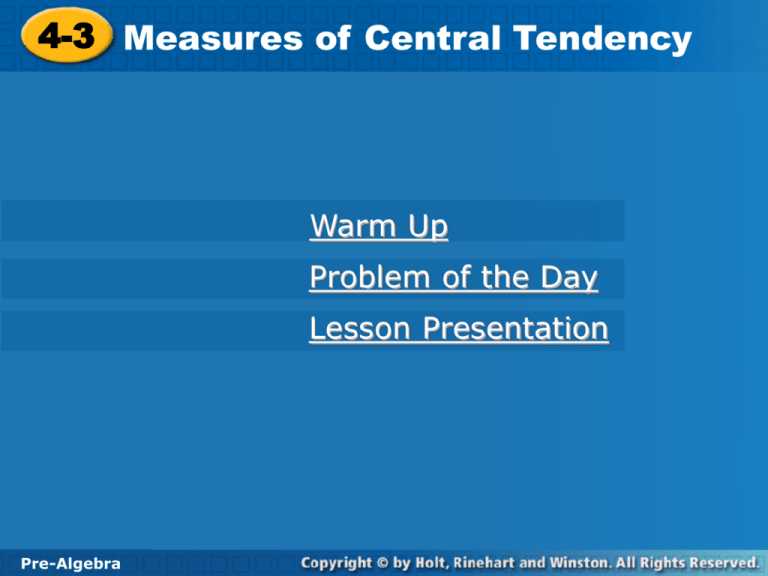 4-3 Measures of Central Tendency

Warm Up

Problem of the Day

Lesson Presentation

Pre-Algebra

Copyright © by Holt, Rinehart and Winston. All Rights Reserved.